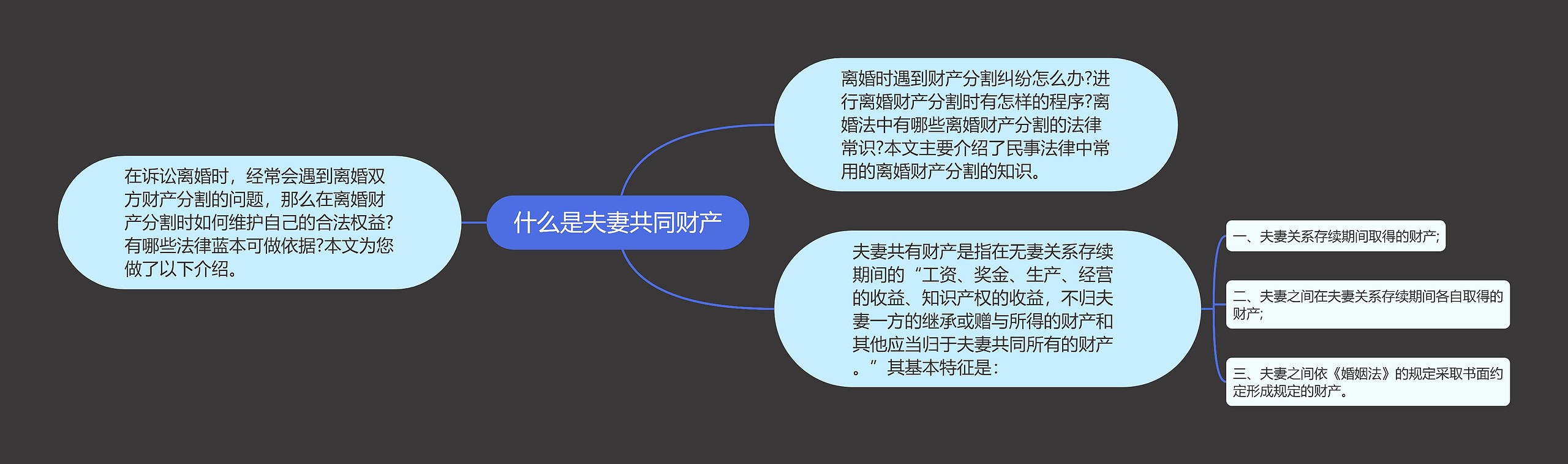 什么是夫妻共同财产

在诉讼离婚时，经常会遇到离婚双方财产分割的问题，那么在离婚财产分割时如何维护自己的合法权益?有哪些法律蓝本可做依据?本文为您做了以下介绍。

离婚时遇到财产分割纠纷怎么办?进行离婚财产分割时有怎样的程序?离婚法中有哪些离婚财产分割的法律常识?本文主要介绍了民事法律中常用的离婚财产分割的知识。

夫妻共有财产是指在无妻关系存续期间的“工资、奖金、生产、经营的收益、知识产权的收益，不归夫妻一方的继承或赠与所得的财产和其他应当归于夫妻共同所有的财产。”其基本特征是：

一、夫妻关系存续期间取得的财产;

二、夫妻之间在夫妻关系存续期间各自取得的财产;

三、夫妻之间依《婚姻法》的规定采取书面约定形成规定的财产。